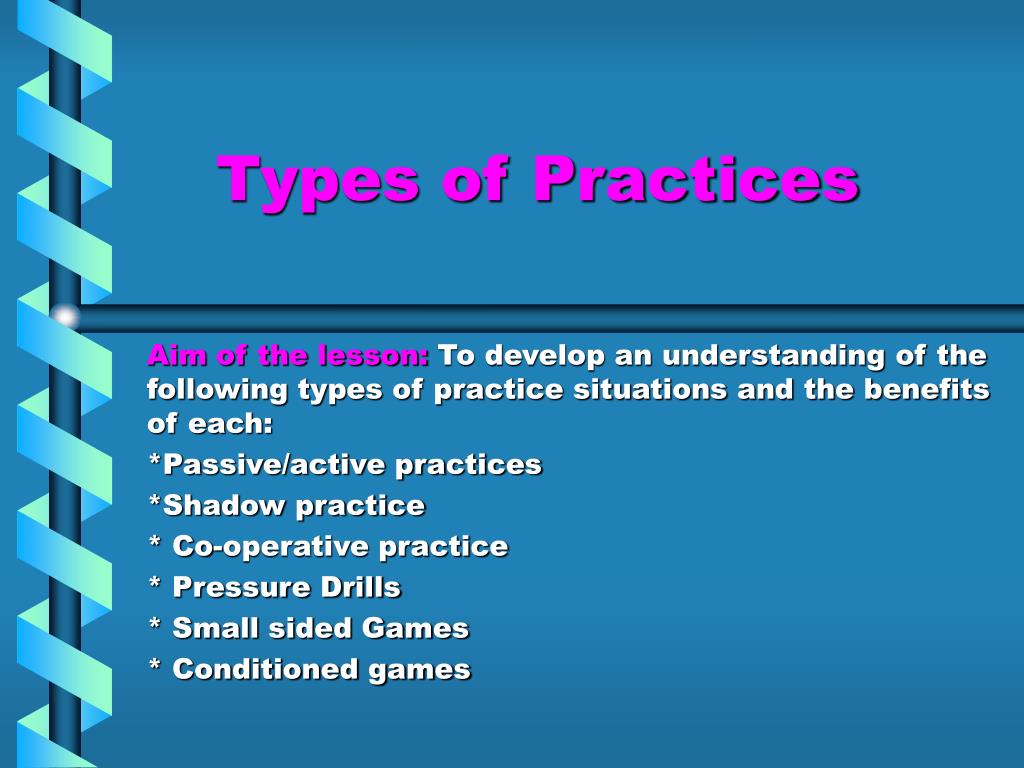 Types of Practices

Aim of the lesson: To develop an understanding of the following types of practice situations and the benefits of each:

*Passive/active practices

*Shadow practice

* Co-operative practice

* Pressure Drills

* Small sided Games

* Conditioned games